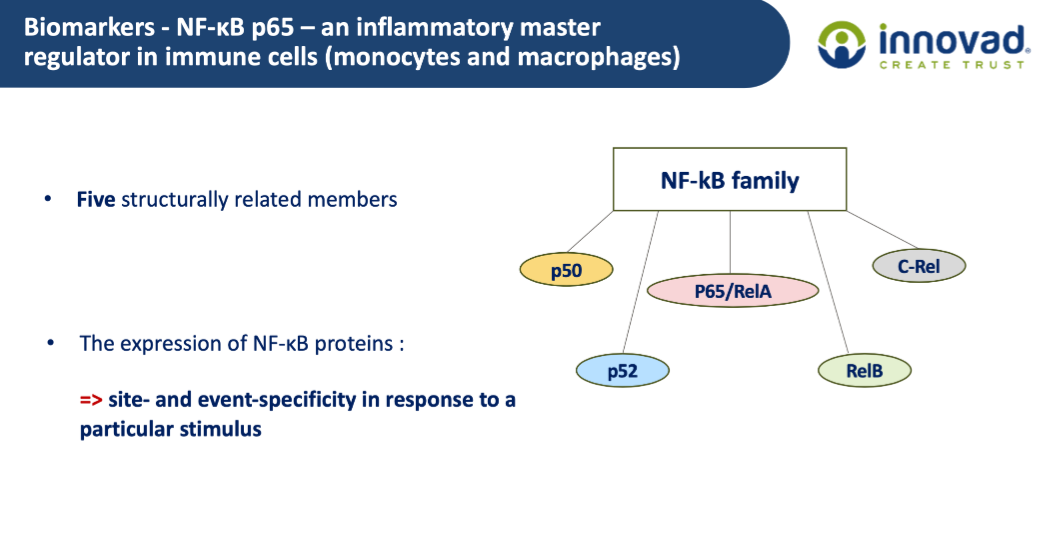 Biomarkers - NF-κB p65 – an inflammatory master regulator in immune cells (monocytes and macrophages)

innovad®
CREATE TRUST

• Five structurally related members

• The expression of NF-κB proteins :

=> site- and event-specificity in response to a particular stimulus

NF-kB family

p50

P65/RelA

C-Rel

p52

RelB